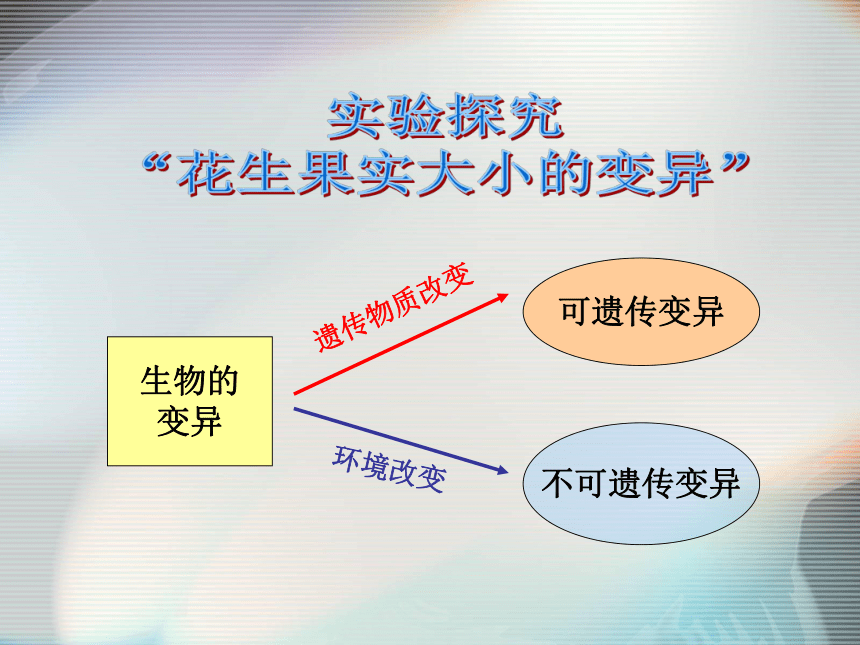 实验探究
“花生果实大小的变异”

生物的变异

遗传物质改变

可遗传变异

环境改变

不可遗传变异